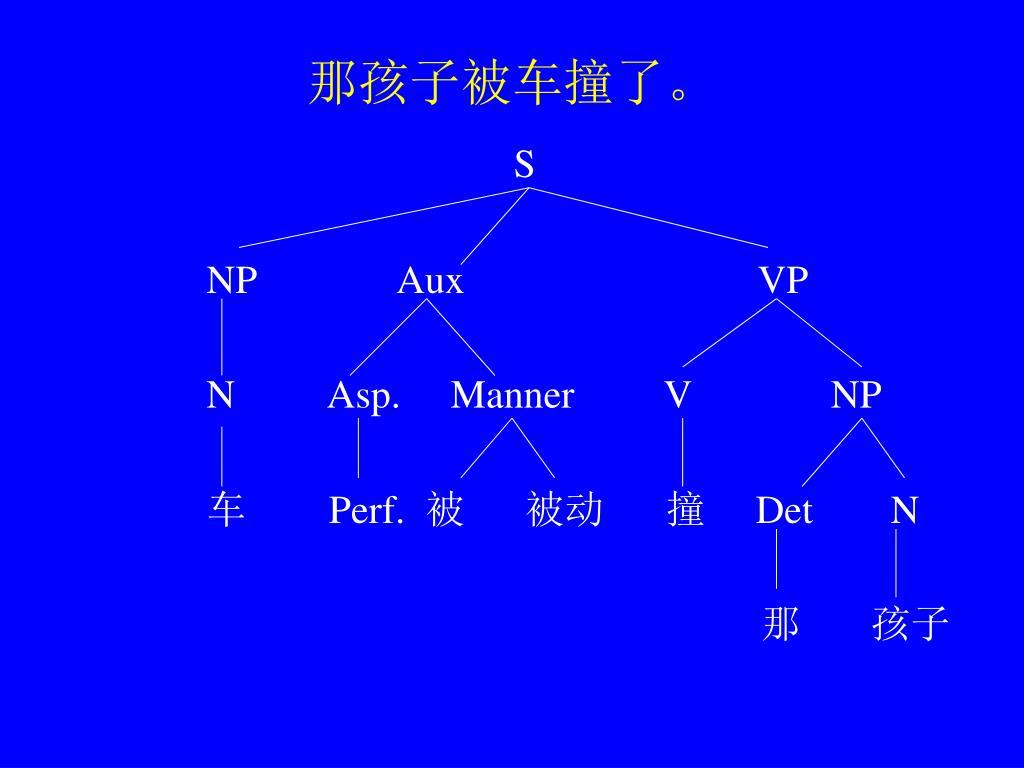 那孩子被车撞了。

S

NP Aux VP

N Asp. Manner V NP

车 Perf. 被 被动 撞 Det N

那 孩子